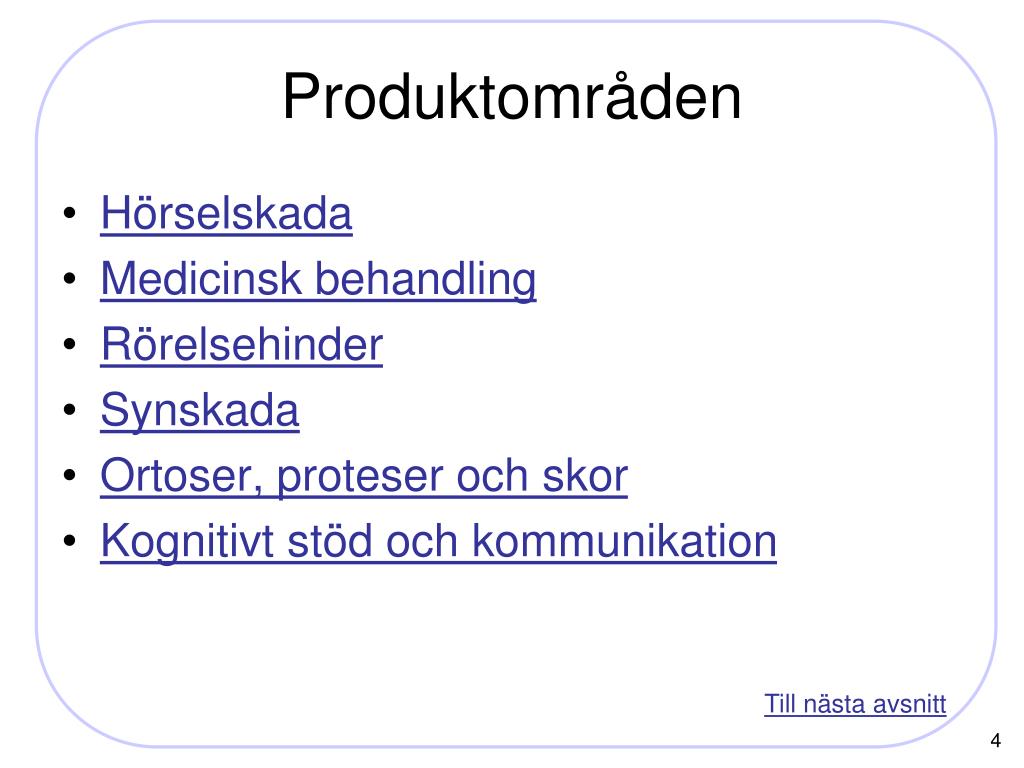 Produktområden

• Hörselskada
• Medicinsk behandling
• Rörelsehinder
• Synskada
• Ortoser, proteser och skor
• Kognitivt stöd och kommunikation

Till nästa avsnitt

4